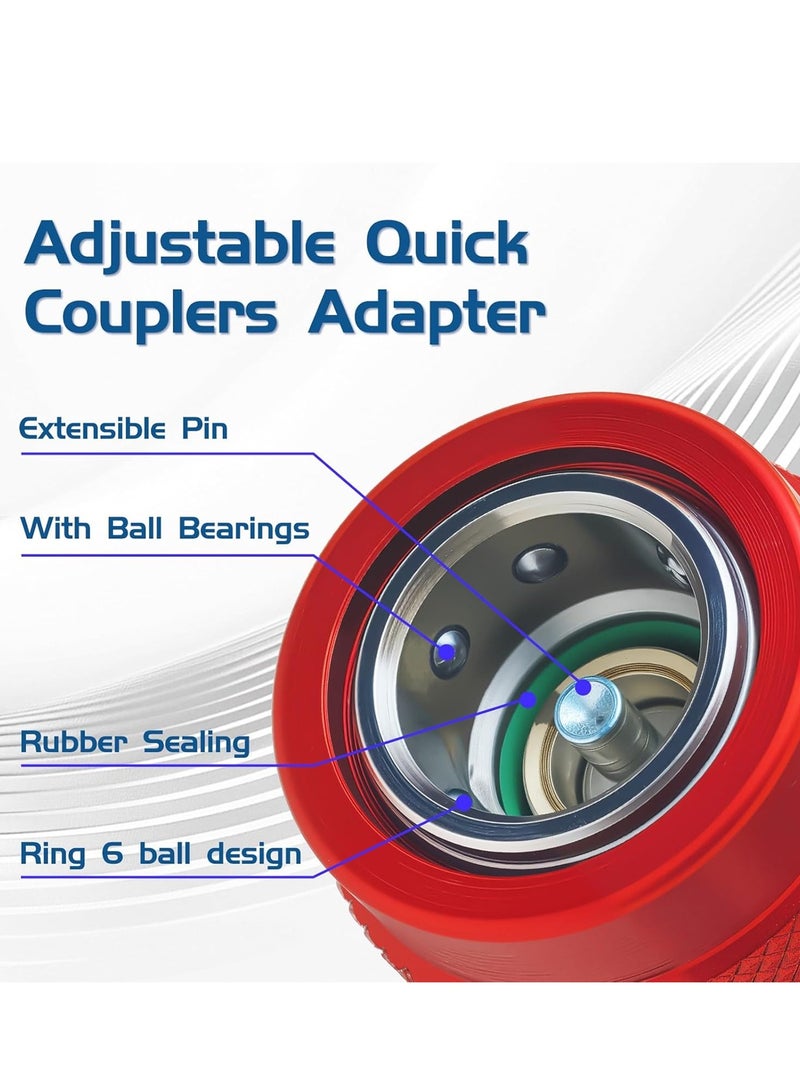 Adjustable Quick Couplers Adapter

Extensible Pin

With Ball Bearings

Rubber Sealing

Ring 6 ball design